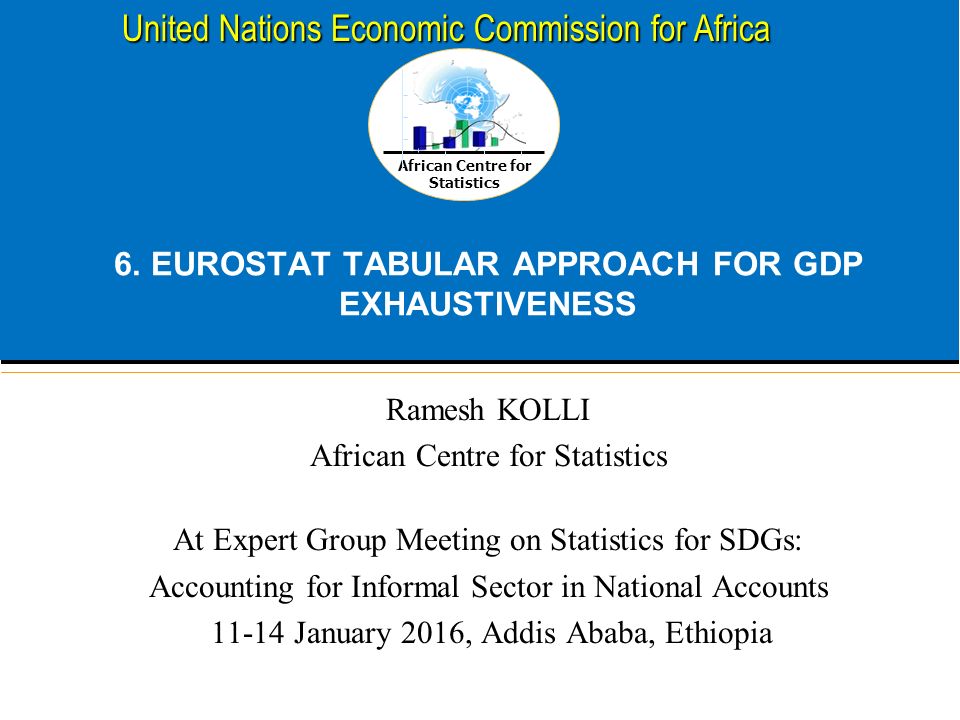 United Nations Economic Commission for Africa

African Centre for Statistics

6. EUROSTAT TABULAR APPROACH FOR GDP EXHAUSTIVENESS

Ramesh KOLLI
African Centre for Statistics

At Expert Group Meeting on Statistics for SDGs:
Accounting for Informal Sector in National Accounts
11-14 January 2016, Addis Ababa, Ethiopia